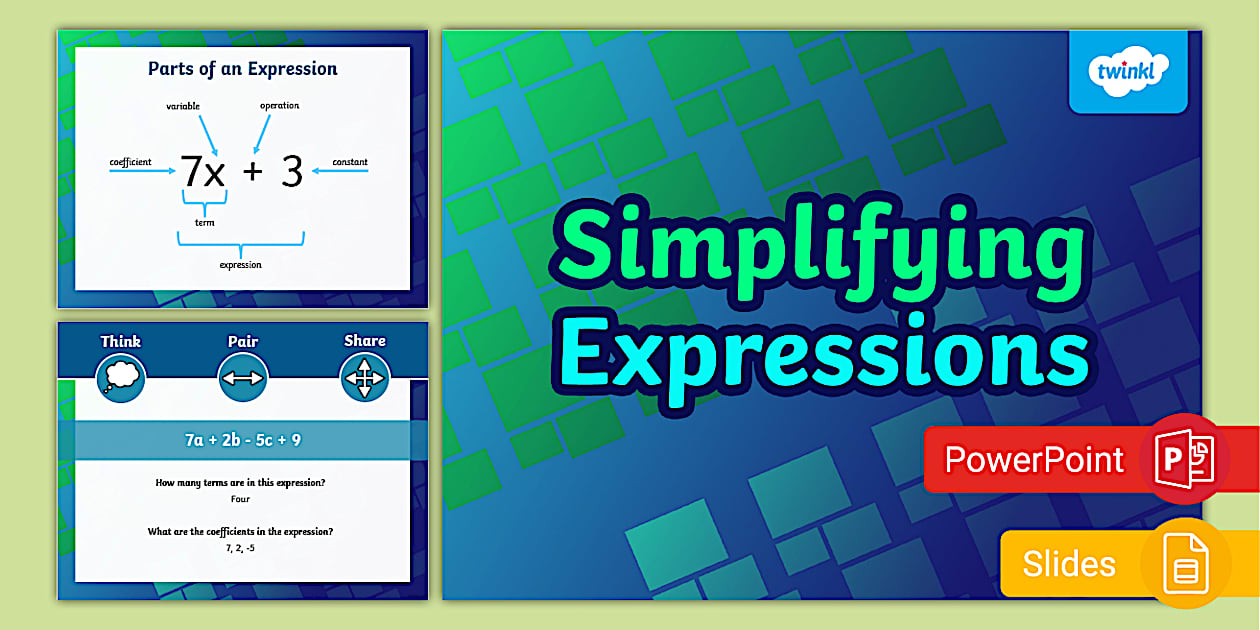 Parts of an Expression

variable

operation

coefficient

$7x + 3$

constant

term

expression

Think

Pair

Share

7a + 2b - 5c + 9

How many terms are in this expression?

Four

What are the coefficients in the expression?

7, 2, -5

twinkl

Simplifying Expressions

PowerPoint

Slides